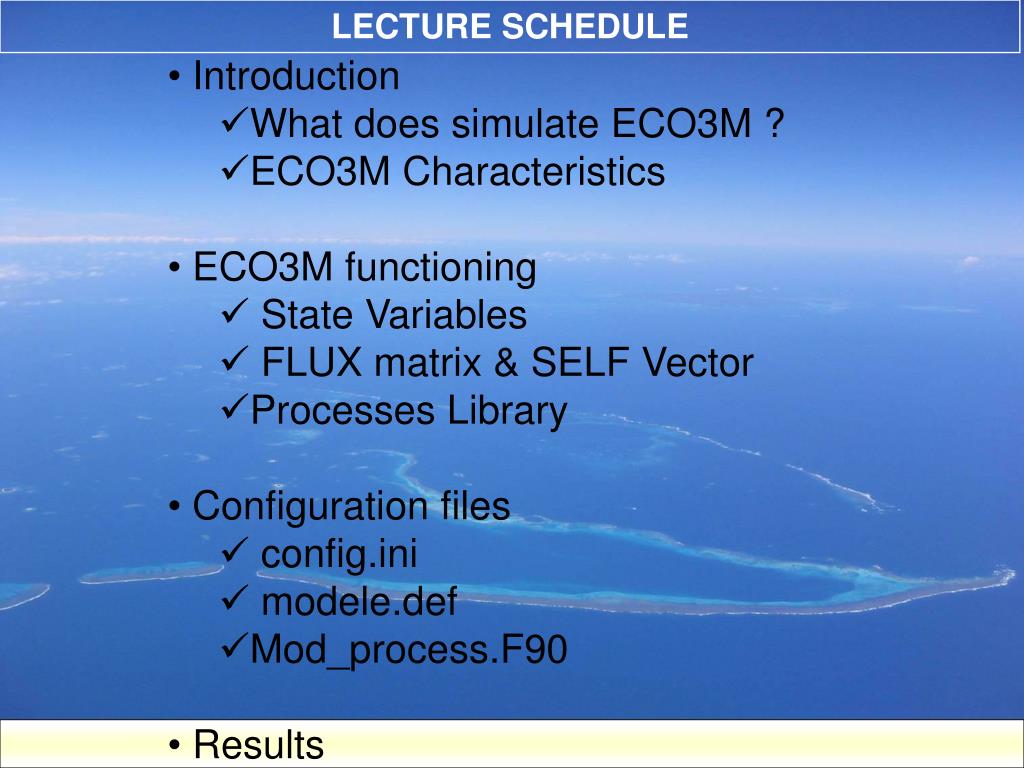 LECTURE SCHEDULE

• Introduction
✓What does simulate ECO3M ?
✓ECO3M Characteristics

• ECO3M functioning
✓ State Variables
✓ FLUX matrix & SELF Vector
✓Processes Library

• Configuration files
✓ config.ini
✓ modele.def
✓Mod_process.F90

• Results